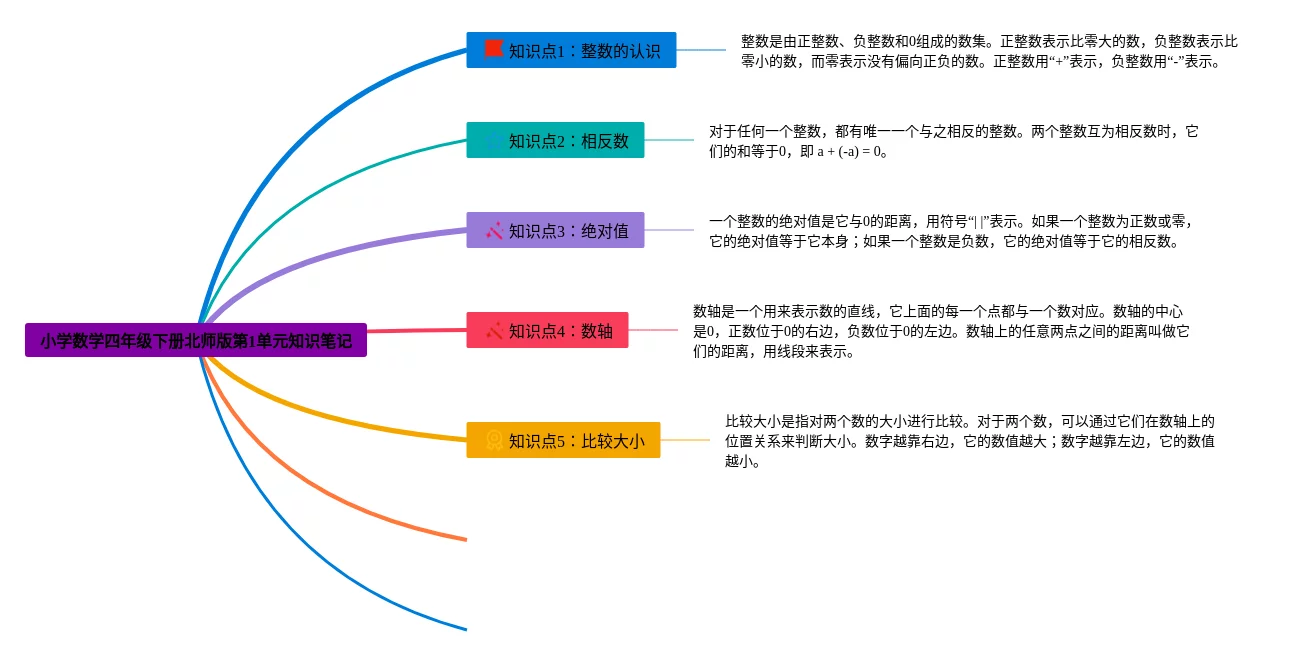 小学数学四年级下册北师版第1单元知识笔记

知识点1：整数的认识

整数是由正整数、负整数和0组成的数集。正整数表示比零大的数，负整数表示比零小的数，而零表示没有偏向正负的数。正整数用“+”表示，负整数用“-”表示。

知识点2：相反数

对于任何一个整数，都有唯一一个与之相反的整数。两个整数互为相反数时，它们的和等于0，即 $a + (-a) = 0$。

知识点3：绝对值

一个整数的绝对值是它与0的距离，用符号“| |”表示。如果一个整数为正数或零，它的绝对值等于它本身；如果一个整数是负数，它的绝对值等于它的相反数。

知识点4：数轴

数轴是一个用来表示数的直线，它上面的每一个点都与一个数对应。数轴的中心是0，正数位于0的右边，负数位于0的左边。数轴上的任意两点之间的距离叫做它们的距离，用线段来表示。

知识点5：比较大小

比较大小是指对两个数的大小进行比较。对于两个数，可以通过它们在数轴上的位置关系来判断大小。数字越靠右边，它的数值越大；数字越靠左边，它的数值越小。